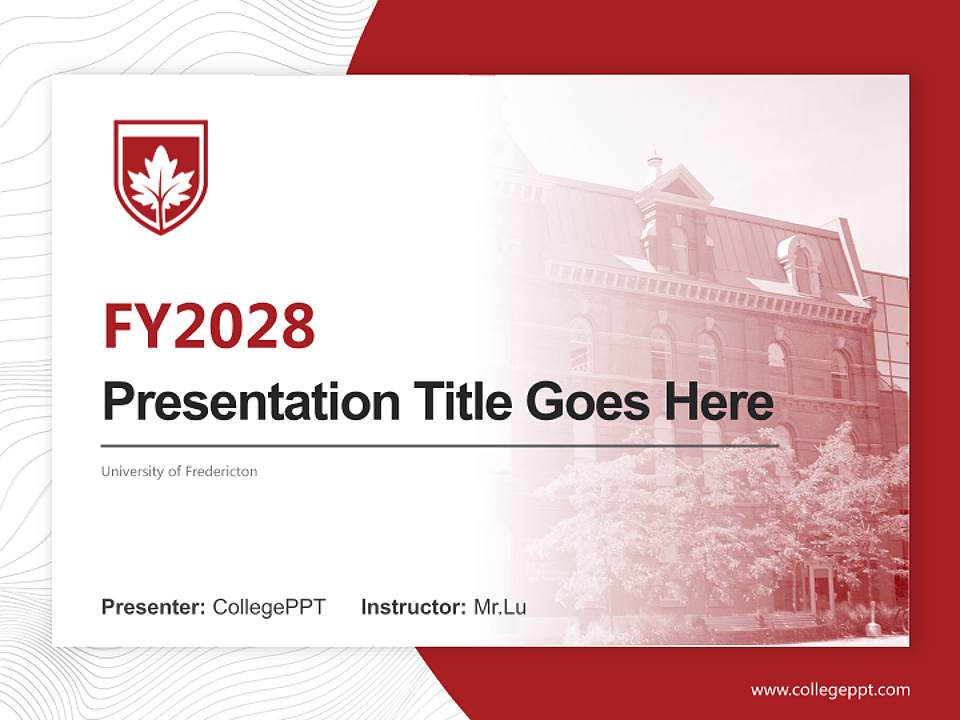 FY2028

Presentation Title Goes Here

University of Fredericton

Presenter: CollegePPT Instructor: Mr.Lu

www.collegeppt.com